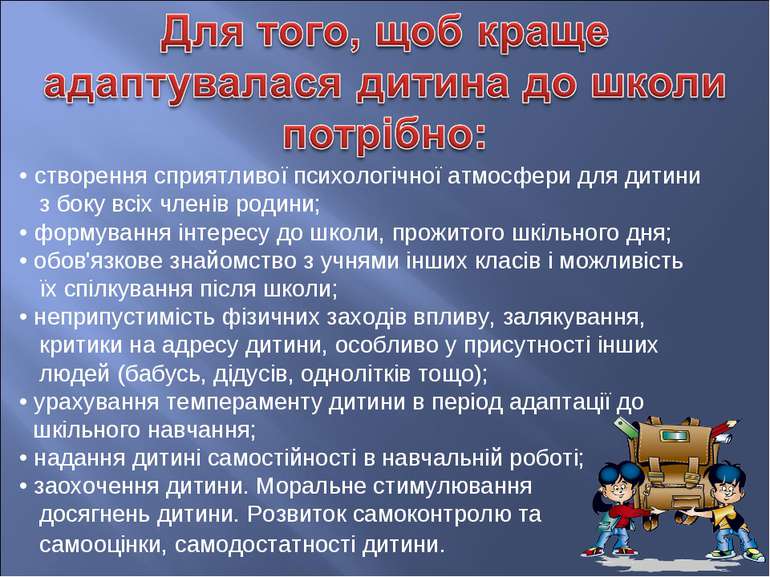 Для того, щоб краще адаптувалася дитина до школи потрібно:

• створення сприятливої психологічної атмосфери для дитини з боку всіх членів родини;
• формування інтересу до школи, прожитого шкільного дня;
• обов'язкове знайомство з учнями інших класів і можливість їх спілкування після школи;
• неприпустимість фізичних заходів впливу, залякування, критики на адресу дитини, особливо у присутності інших людей (бабусь, дідусів, однолітків тощо);
• урахування темпераменту дитини в період адаптації до шкільного навчання;
• надання дитині самостійності в навчальній роботі;
• заохочення дитини. Моральне стимулювання досягнень дитини. Розвиток самоконтролю та самооцінки, самодостатності дитини.